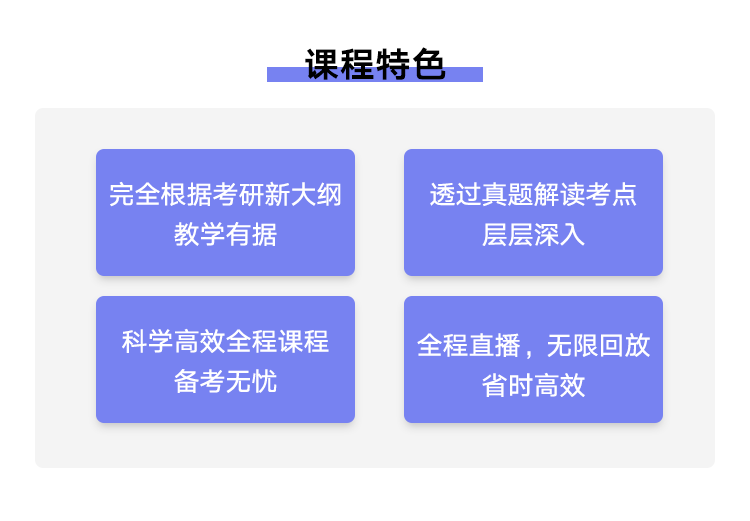 课程特色

完全根据考研新大纲
教学有据

透过真题解读考点
层层深入

科学高效全程课程
备考无忧

全程直播，无限回放
省时高效